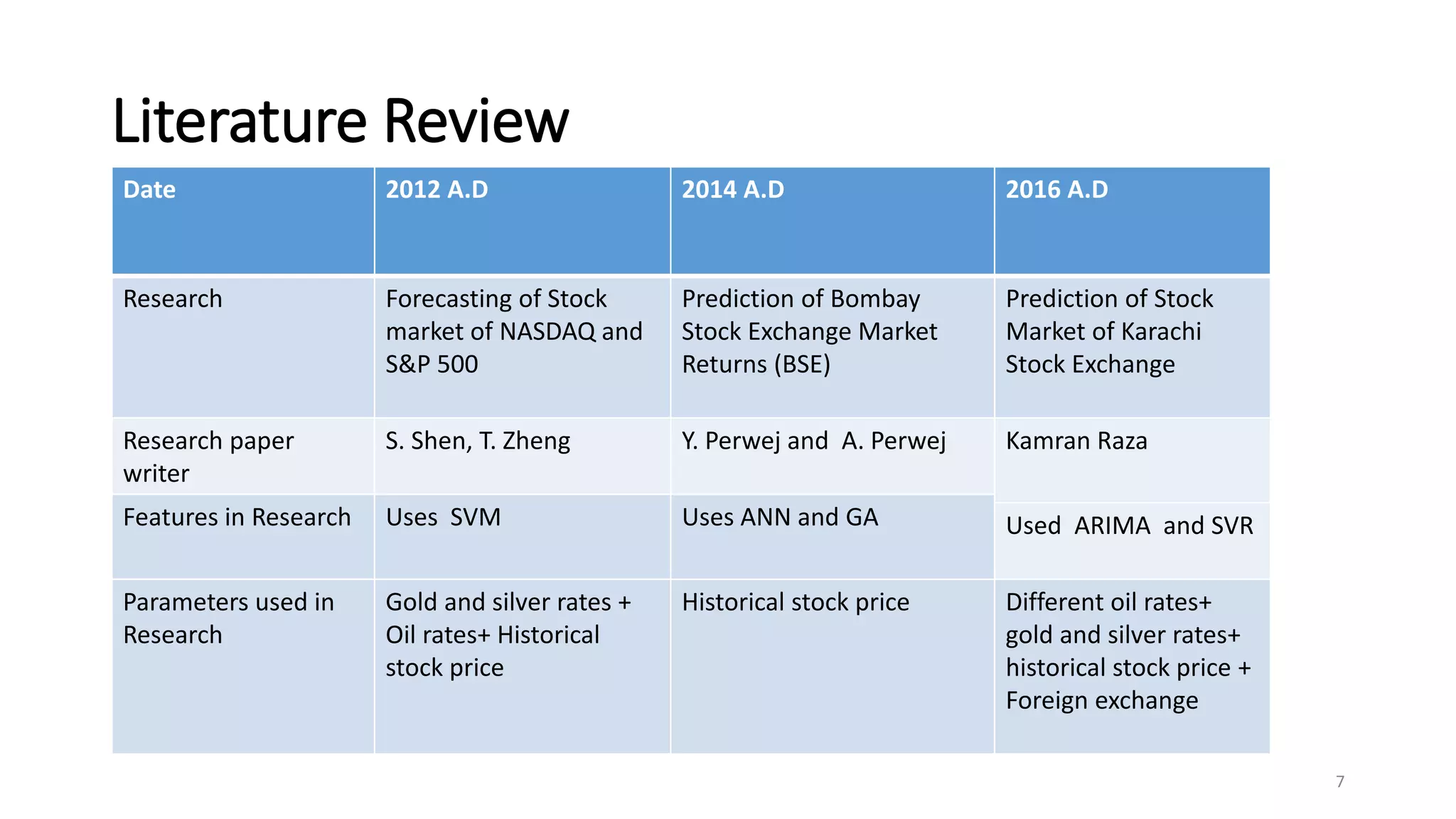 Literature Review

| Date | 2012 A.D | 2014 A.D | 2016 A.D |
|---|---|---|---|
| Research | Forecasting of Stock market of NASDAQ and S&P 500 | Prediction of Bombay Stock Exchange Market Returns (BSE) | Prediction of Stock Market of Karachi Stock Exchange |
| Research paper writer | S. Shen, T. Zheng | Y. Perwej and A. Perwej | Kamran Raza |
| Features in Research | Uses SVM | Uses ANN and GA | Used ARIMA and SVR |
| Parameters used in Research | Gold and silver rates + Oil rates+ Historical stock price | Historical stock price | Different oil rates+ gold and silver rates+ historical stock price + Foreign exchange |

7